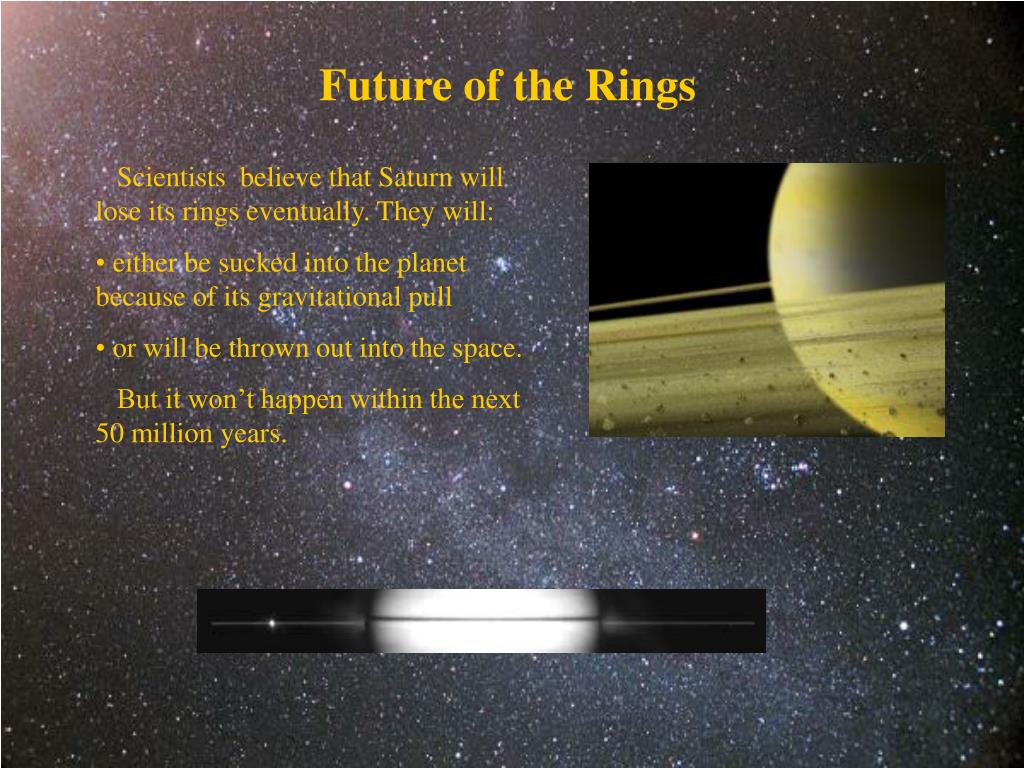 Future of the Rings

Scientists  believe that Saturn will lose its rings eventually. They will:

• either be sucked into the planet because of its gravitational pull

• or will be thrown out into the space.

But it won't happen within the next 50 million years.